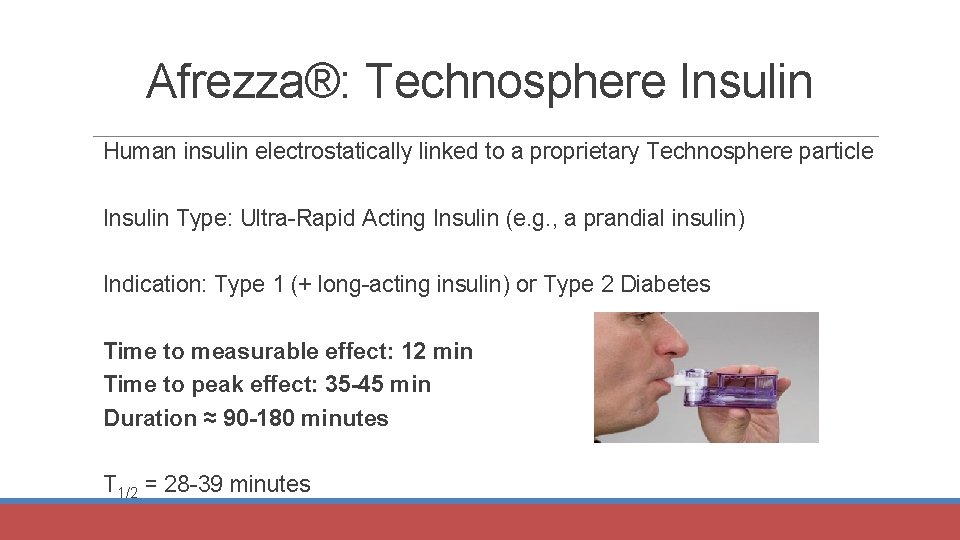 Afrezza®: Technosphere Insulin

Human insulin electrostatically linked to a proprietary Technosphere particle

Insulin Type: Ultra-Rapid Acting Insulin (e.g., a prandial insulin)

Indication: Type 1 (+ long-acting insulin) or Type 2 Diabetes

Time to measurable effect: 12 min
Time to peak effect: 35-45 min
Duration ≈ 90-180 minutes

$T_{1/2}$ = 28-39 minutes